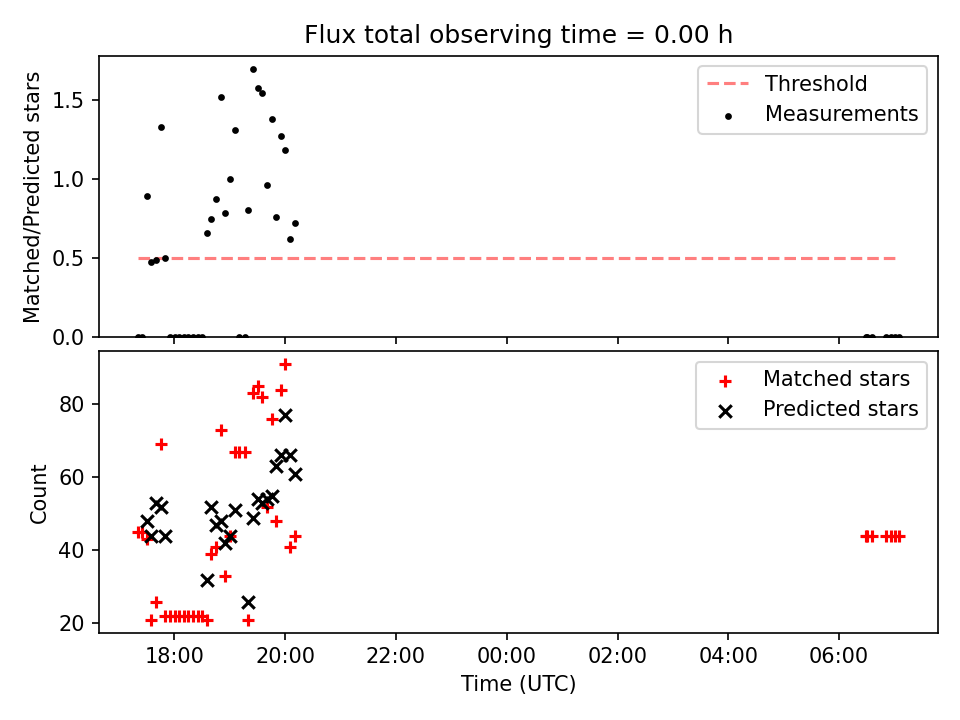 Flux total observing time = 0.00 h

Matched/Predicted stars

1.5
1.0
0.5
0.0

Threshold
Measurements

Count

80
60
40
20

Matched stars
Predicted stars

18:00
20:00
22:00
00:00
02:00
04:00
06:00

Time (UTC)